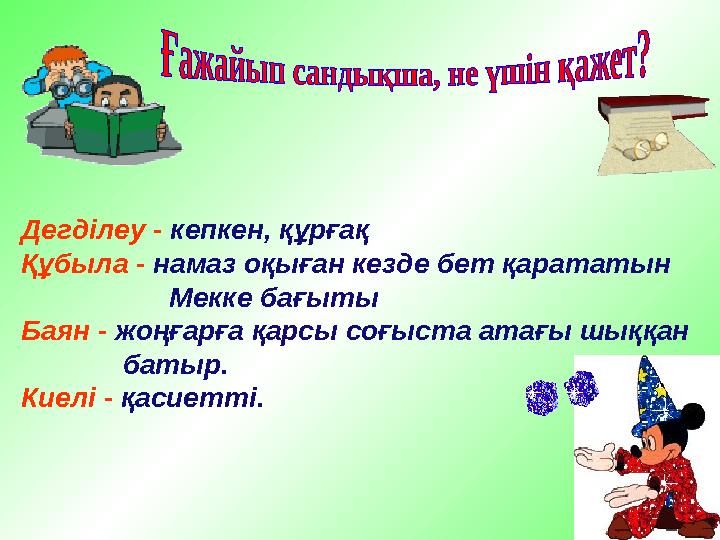 Ғажайып сандықша, не үшін қажет?

Дегділеу - кепкен, құрғақ
Құбыла - намаз оқыған кезде бет қарататын Мекке бағыты
Баян - жоңғарға қарсы соғыста атағы шыққан батыр.
Киелі - қасиетті.